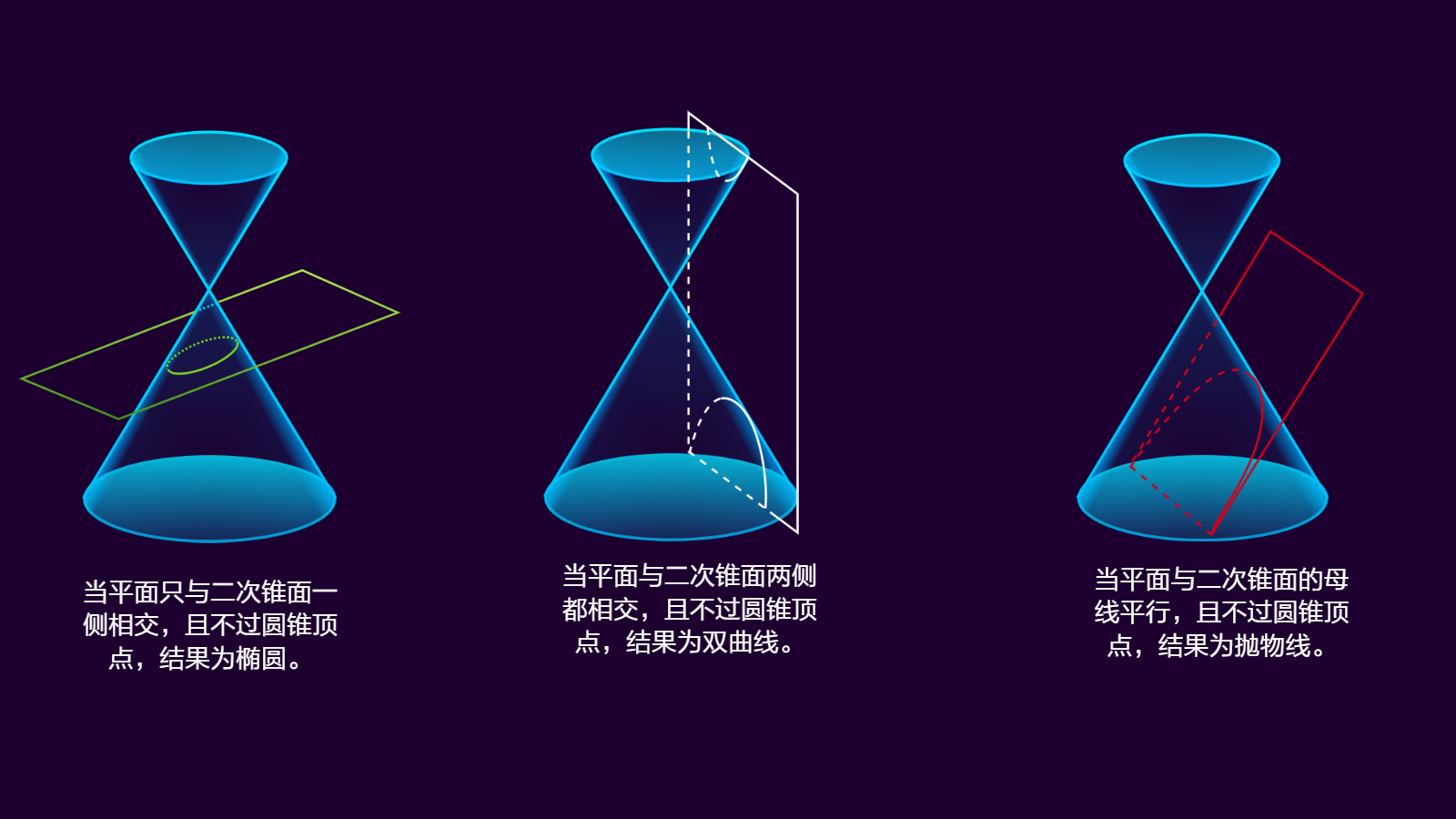 当平面只与二次锥面一侧相交，且不过圆锥顶点，结果为椭圆。

当平面与二次锥面两侧都相交，且不过圆锥顶点，结果为双曲线。

当平面与二次锥面的母线平行，且不过圆锥顶点，结果为抛物线。